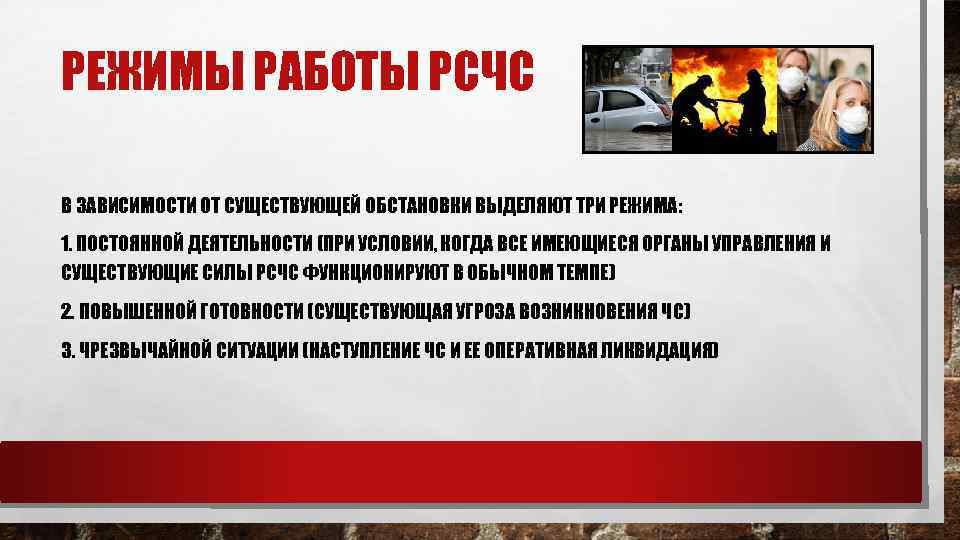 РЕЖИМЫ РАБОТЫ РСЧС

В ЗАВИСИМОСТИ ОТ СУЩЕСТВУЮЩЕЙ ОБСТАНОВКИ ВЫДЕЛЯЮТ ТРИ РЕЖИМА:

1. ПОСТОЯННОЙ ДЕЯТЕЛЬНОСТИ (ПРИ УСЛОВИИ, КОГДА ВСЕ ИМЕЮЩИЕСЯ ОРГАНЫ УПРАВЛЕНИЯ И СУЩЕСТВУЮЩИЕ СИЛЫ РСЧС ФУНКЦИОНИРУЮТ В ОБЫЧНОМ ТЕМПЕ)

2. ПОВЫШЕННОЙ ГОТОВНОСТИ (СУЩЕСТВУЮЩАЯ УГРОЗА ВОЗНИКНОВЕНИЯ ЧС)

3. ЧРЕЗВЫЧАЙНОЙ СИТУАЦИИ (НАСТУПЛЕНИЕ ЧС И ЕЕ ОПЕРАТИВНАЯ ЛИКВИДАЦИЯ)